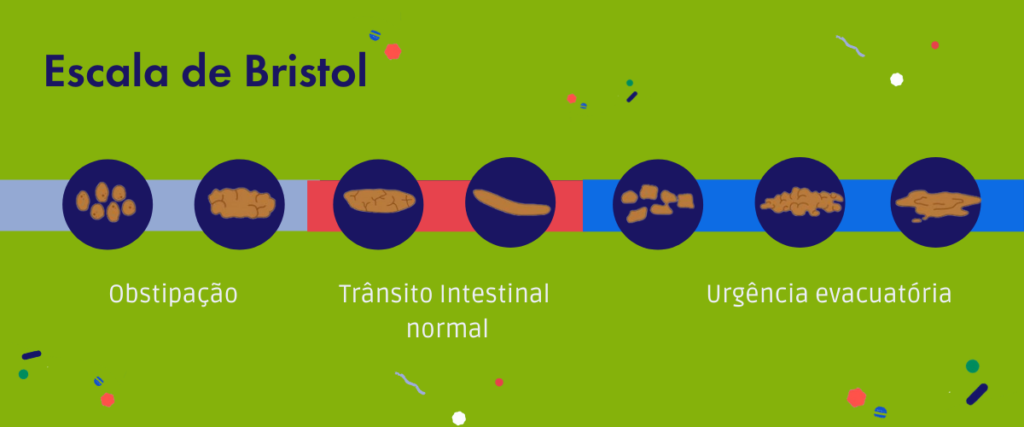 Escala de Bristol

Obstipação

Trânsito Intestinal normal

Urgência evacuatória